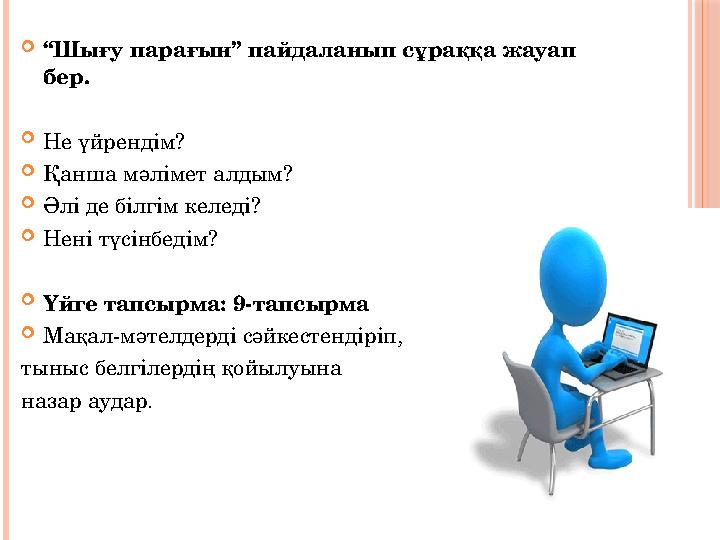 “Шығу парағын” пайдаланып сұраққа жауап бер.

Не үйрендім?
Қанша мәлімет алдым?
Әлі де білгім келеді?
Нені түсінбедім?

Үйге тапсырма: 9-тапсырма
Мақал-мәтелдерді сәйкестендіріп, тыныс белгілердің қойылуына назар аудар.